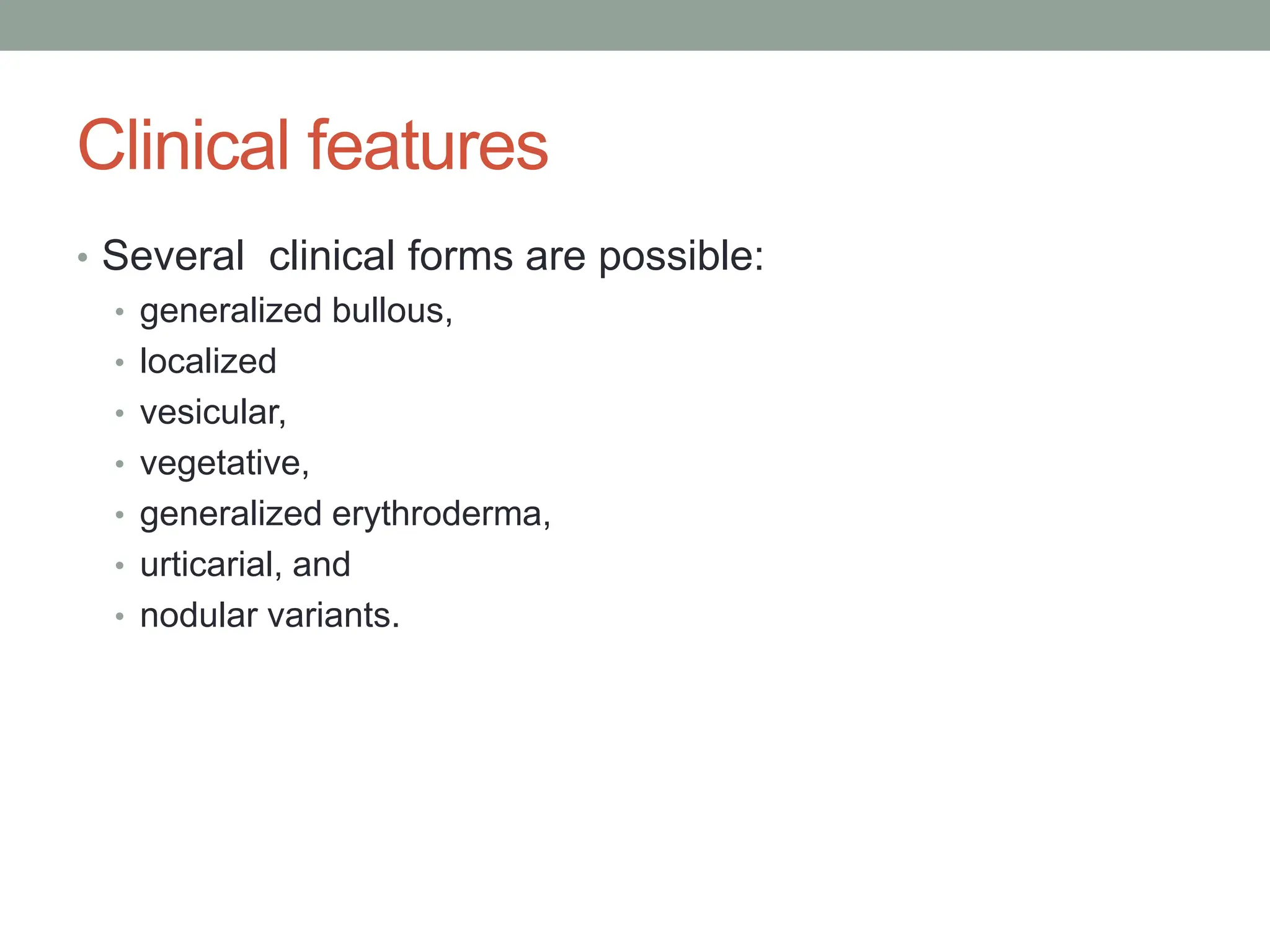 Clinical features

• Several clinical forms are possible:
  • generalized bullous,
  • localized
  • vesicular,
  • vegetative,
  • generalized erythroderma,
  • urticarial, and
  • nodular variants.